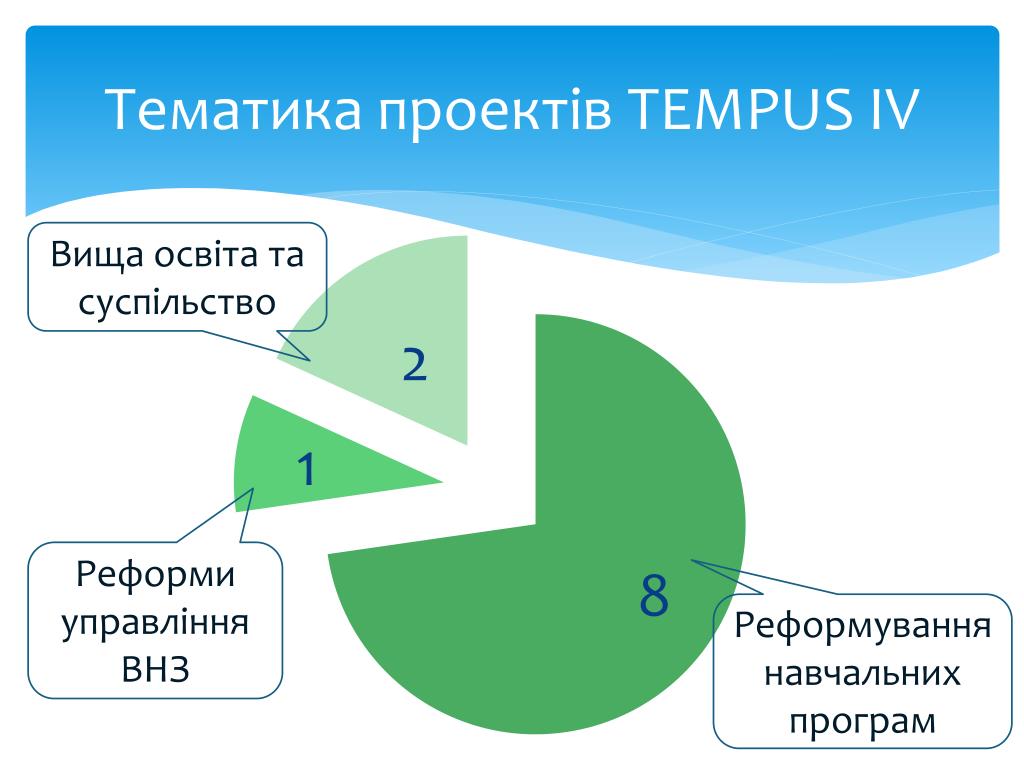 Тематика проектів TEMPUS IV

Вища освіта та суспільство

2

1

Реформи управління ВНЗ

8

Реформування навчальних програм